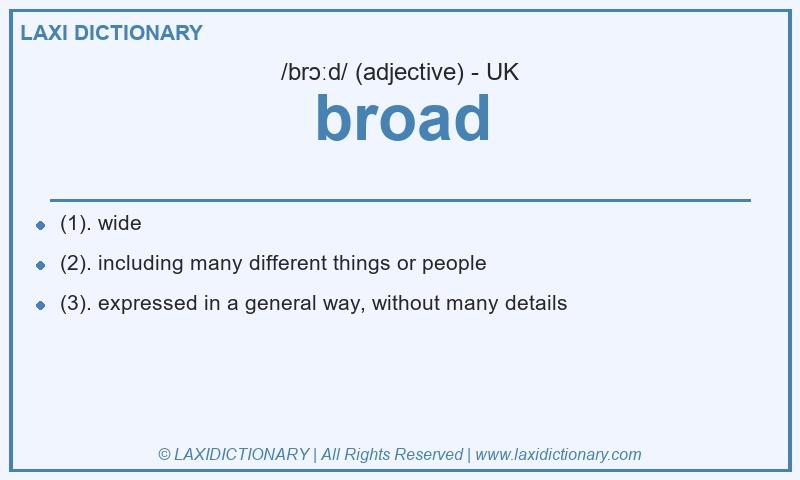 LAXI DICTIONARY

/brɔːd/ (adjective) - UK

broad

- (1). wide
- (2). including many different things or people
- (3). expressed in a general way, without many details

© LAXIDICTIONARY | All Rights Reserved | www.laxidictionary.com